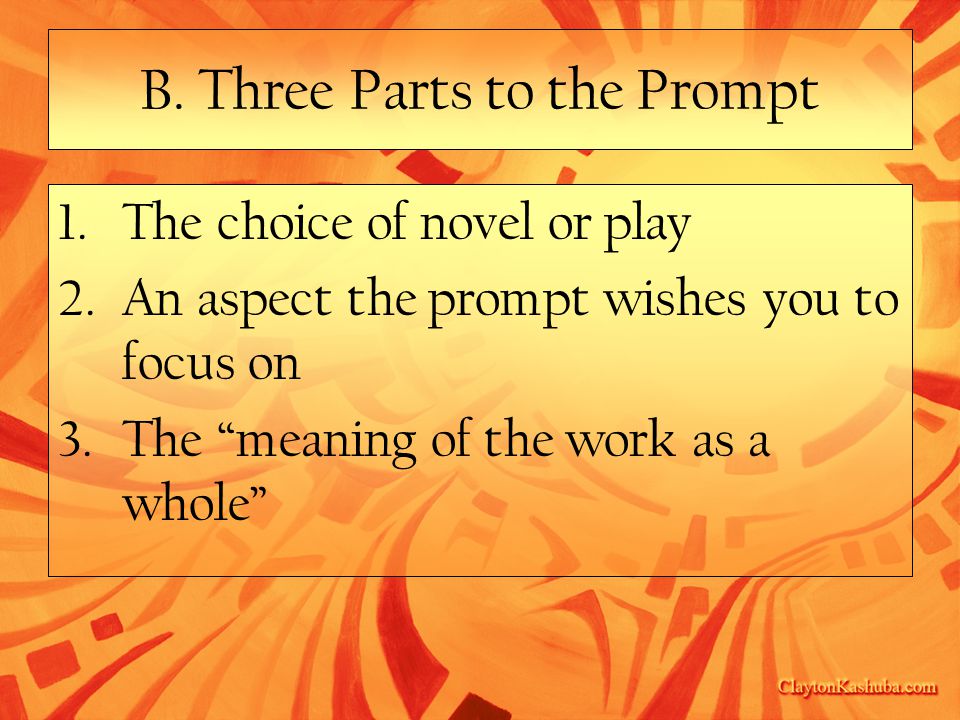 B. Three Parts to the Prompt

1. The choice of novel or play
2. An aspect the prompt wishes you to focus on
3. The “meaning of the work as a whole”

ClaytonKashuba.com